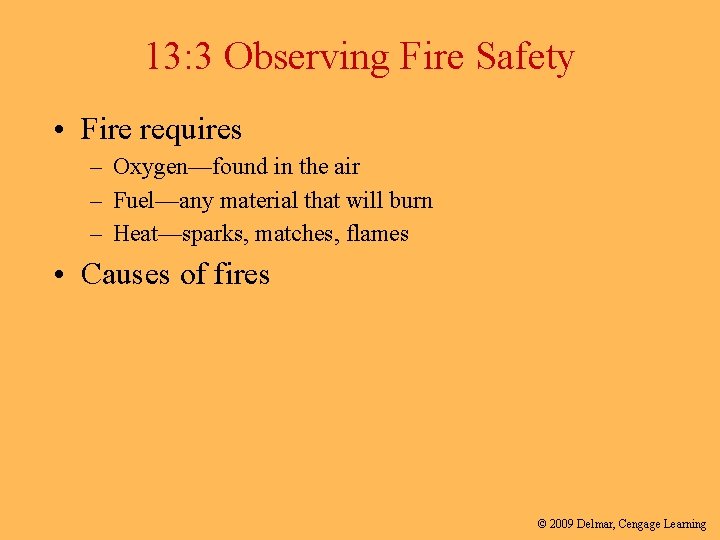 13:3 Observing Fire Safety

• Fire requires
– Oxygen—found in the air
– Fuel—any material that will burn
– Heat—sparks, matches, flames

• Causes of fires

© 2009 Delmar, Cengage Learning